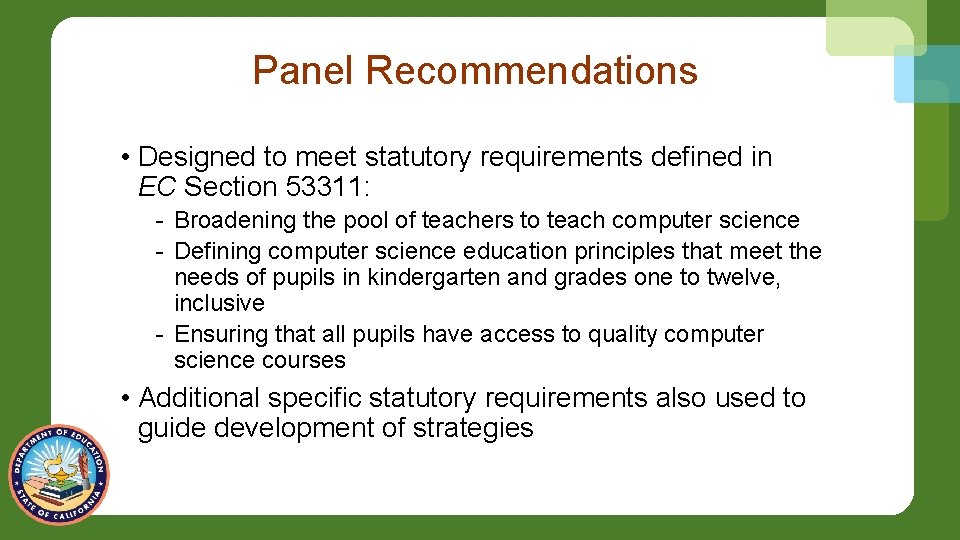 Panel Recommendations

• Designed to meet statutory requirements defined in EC Section 53311:

- Broadening the pool of teachers to teach computer science
- Defining computer science education principles that meet the needs of pupils in kindergarten and grades one to twelve, inclusive
- Ensuring that all pupils have access to quality computer science courses

• Additional specific statutory requirements also used to guide development of strategies

DEPARTMENT OF EDUCATION
STATE OF CALIFORNIA